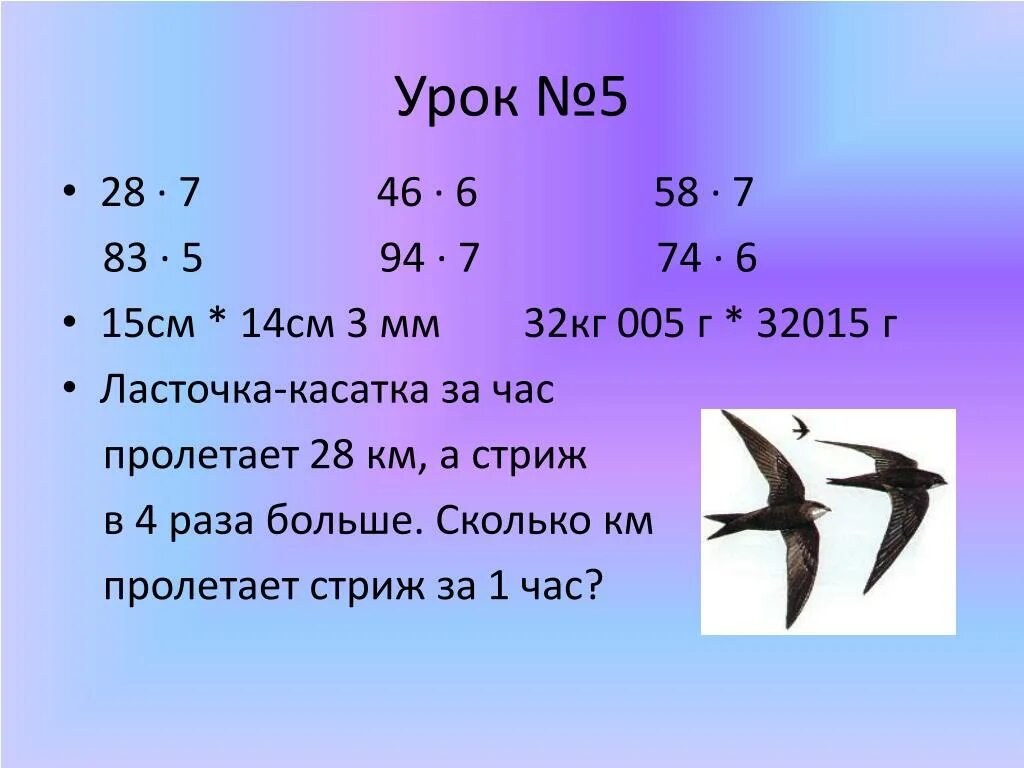 Урок №5

• $28 \cdot 7$ $46 \cdot 6$ $58 \cdot 7$

$83 \cdot 5$ $94 \cdot 7$ $74 \cdot 6$

• 15см * 14см 3 мм 32кг 005 г * 32015 г

• Ласточка-касатка за час пролетает 28 км, а стриж в 4 раза больше. Сколько км пролетает стриж за 1 час?